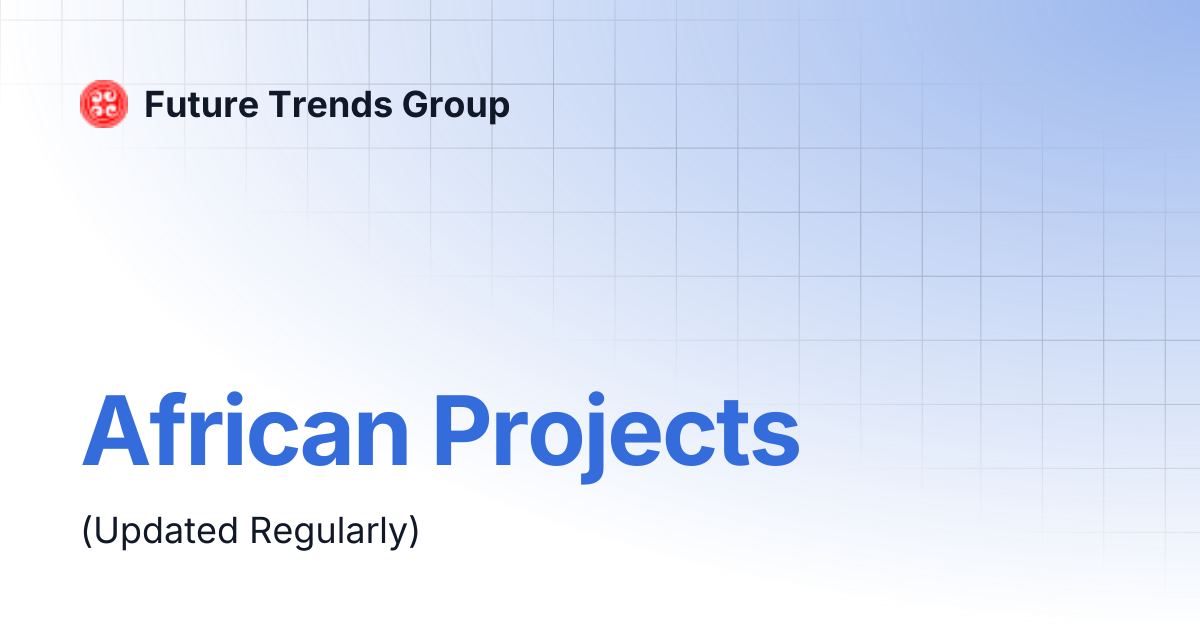 Future Trends Group

African Projects

(Updated Regularly)